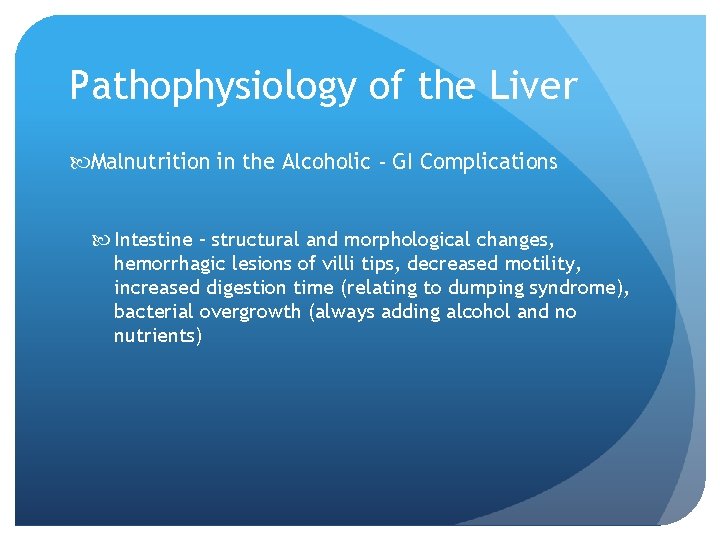 Pathophysiology of the Liver

Malnutrition in the Alcoholic - GI Complications

Intestine - structural and morphological changes, hemorrhagic lesions of villi tips, decreased motility, increased digestion time (relating to dumping syndrome), bacterial overgrowth (always adding alcohol and no nutrients)